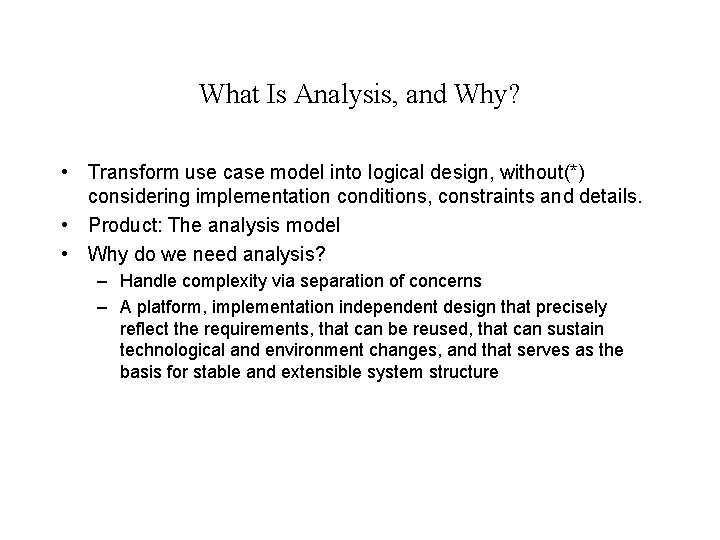 What Is Analysis, and Why?

• Transform use case model into logical design, without(*) considering implementation conditions, constraints and details.
• Product: The analysis model
• Why do we need analysis?
  – Handle complexity via separation of concerns
  – A platform, implementation independent design that precisely reflect the requirements, that can be reused, that can sustain technological and environment changes, and that serves as the basis for stable and extensible system structure